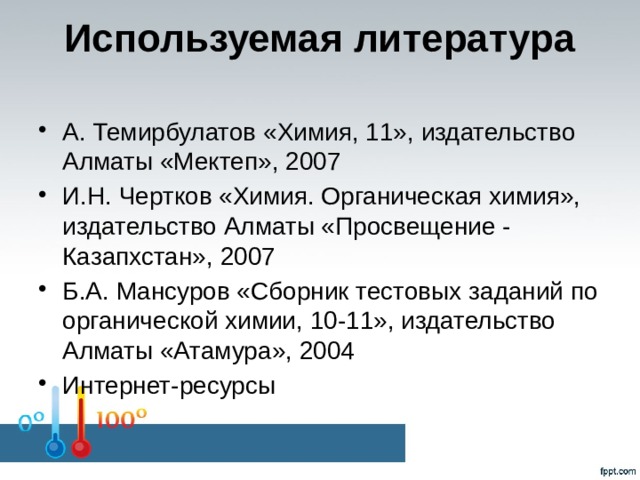 Используемая литература

• А. Темирбулатов «Химия, 11», издательство Алматы «Мектеп», 2007
• И.Н. Чертков «Химия. Органическая химия», издательство Алматы «Просвещение - Казапхстан», 2007
• Б.А. Мансуров «Сборник тестовых заданий по органической химии, 10-11», издательство Алматы «Атамура», 2004
• Интернет-ресурсы

0°
100°

fppt.com